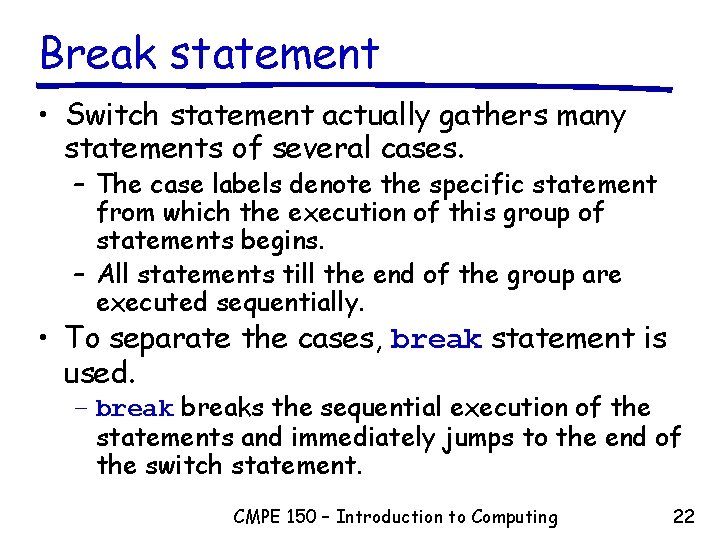 Break statement

• Switch statement actually gathers many statements of several cases.
  – The case labels denote the specific statement from which the execution of this group of statements begins.
  – All statements till the end of the group are executed sequentially.
• To separate the cases, break statement is used.
  – break breaks the sequential execution of the statements and immediately jumps to the end of the switch statement.

CMPE 150 – Introduction to Computing 22